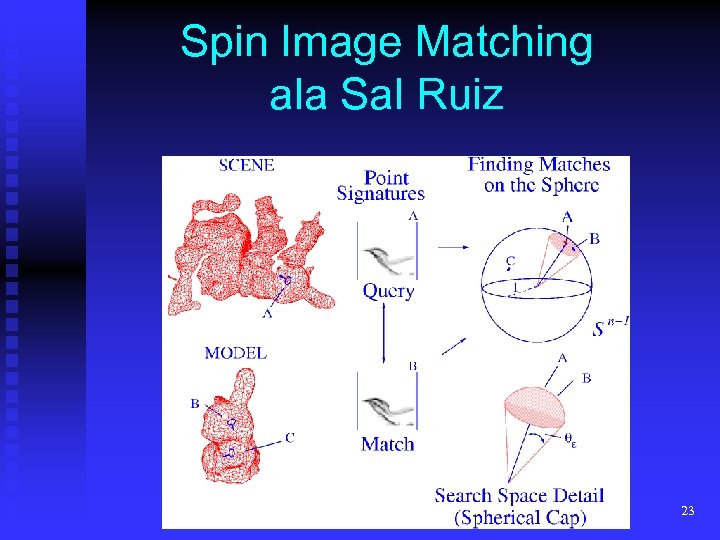 Spin Image Matching
ala Sal Ruiz

SCENE

A

MODEL

B

C

Point Signatures

A

Query

B

Match

Finding Matches on the Sphere

A

B

C

1

$S^{n-1}$

A

B

$\theta_\varepsilon$

Search Space Detail
(Spherical Cap)

23